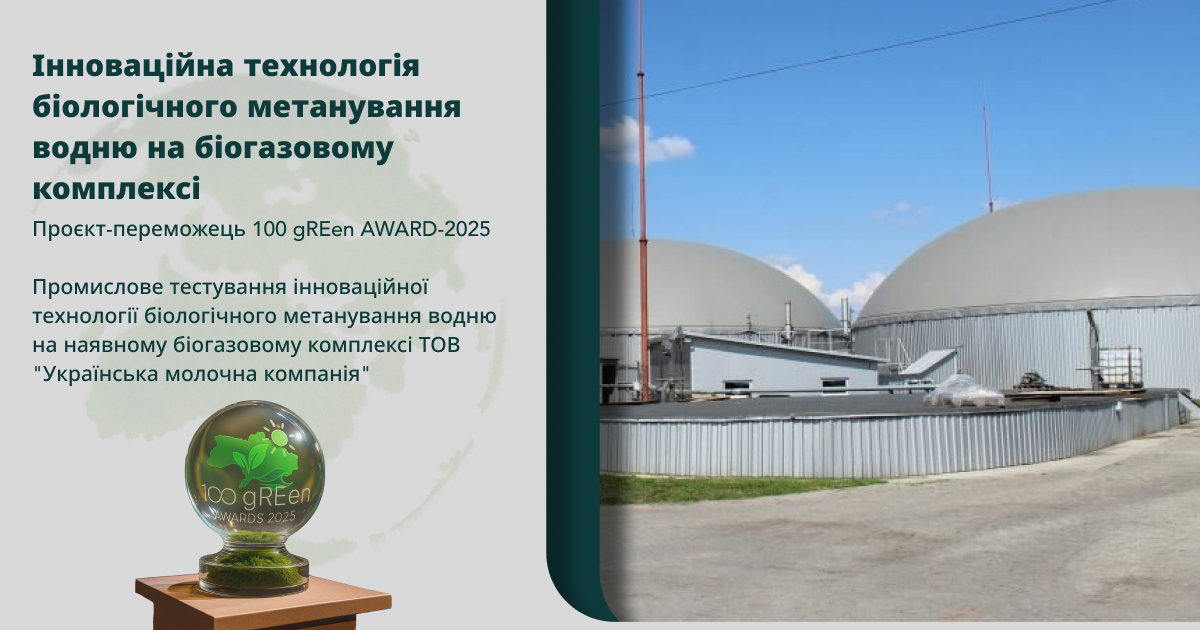 Інноваційна технологія біологічного метанування водню на біогазовому комплексі

Проєкт-переможець 100 gREen AWARD-2025

Промислове тестування інноваційної технології біологічного метанування водню на наявному біогазовому комплексі ТОВ "Українська молочна компанія"

100 gREen AWARDS 2025